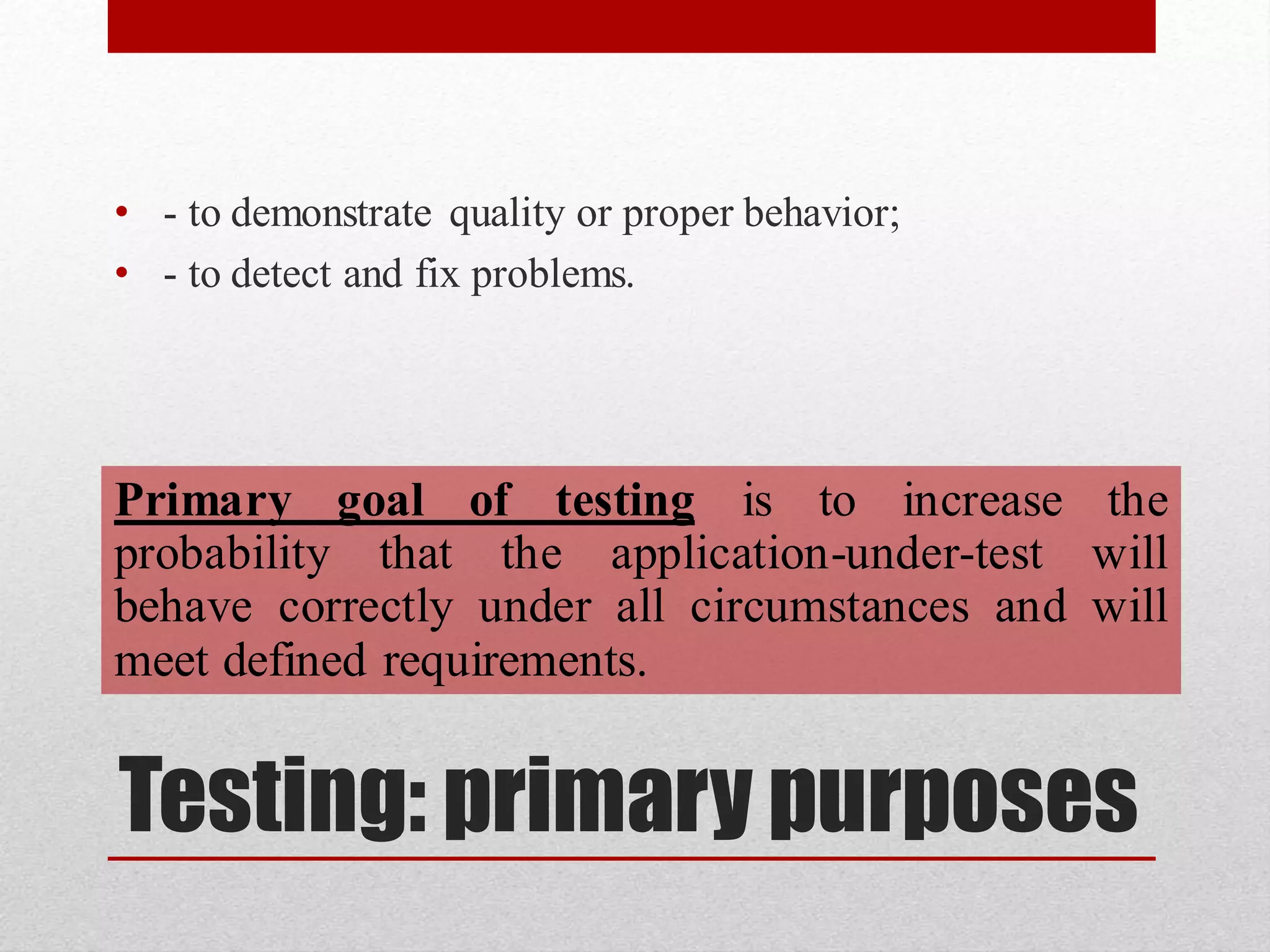 • - to demonstrate quality or proper behavior;
• - to detect and fix problems.

Primary goal of testing is to increase the probability that the application-under-test will behave correctly under all circumstances and will meet defined requirements.

Testing: primary purposes